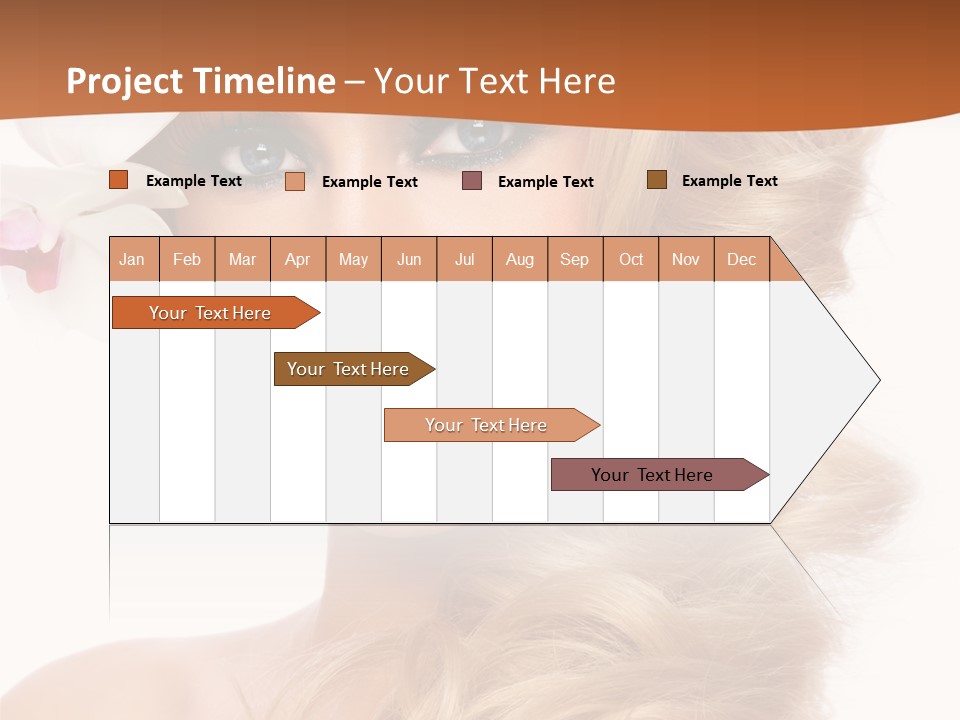 Project Timeline – Your Text Here

Example Text
Example Text
Example Text
Example Text

| Jan | Feb | Mar | Apr | May | Jun | Jul | Aug | Sep | Oct | Nov | Dec |
|---|---|---|---|---|---|---|---|---|---|---|---|

Your Text Here
Your Text Here
Your Text Here
Your Text Here